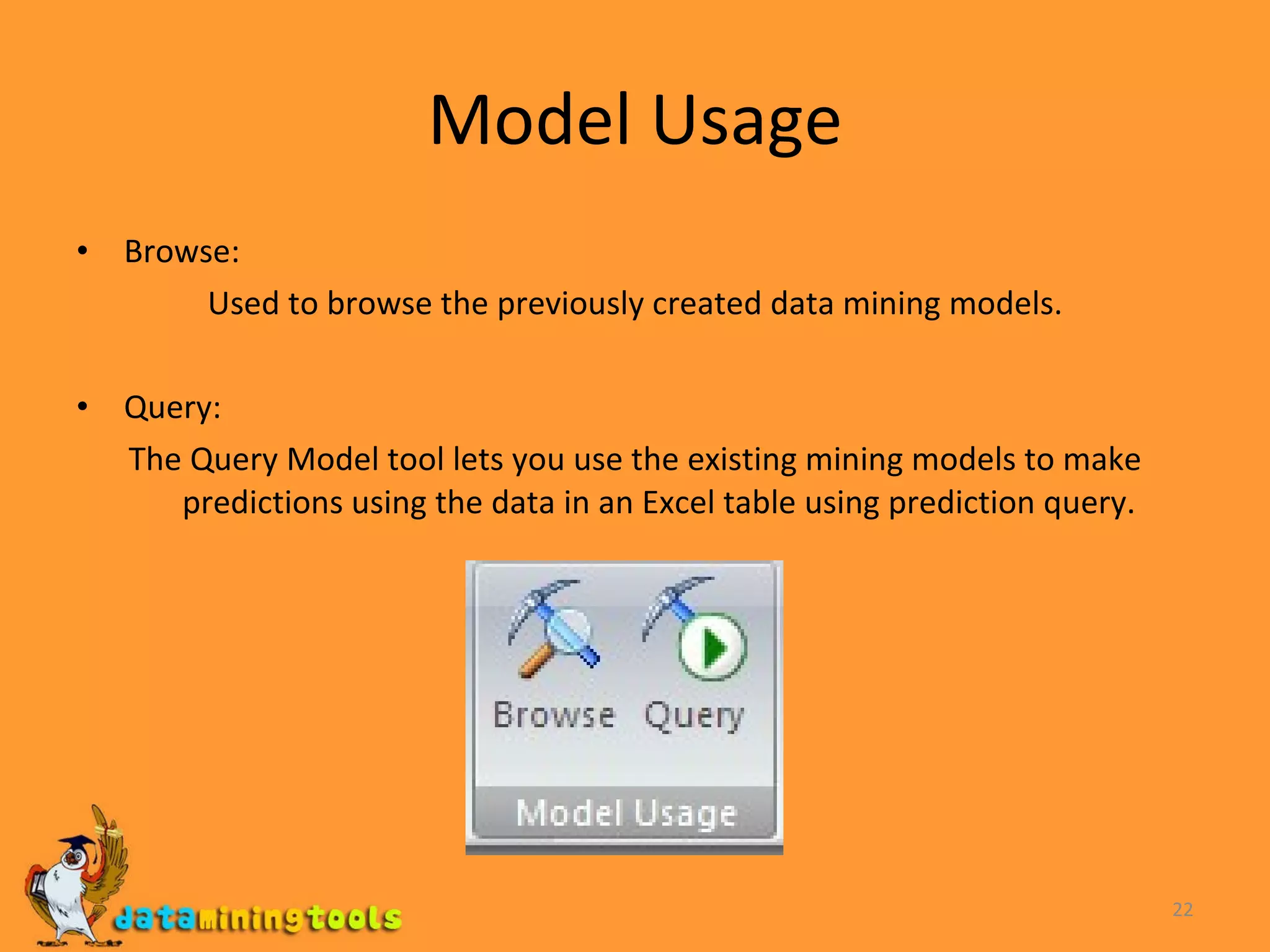 Model Usage

• Browse:

Used to browse the previously created data mining models.

• Query:

The Query Model tool lets you use the existing mining models to make predictions using the data in an Excel table using prediction query.

Browse Query

Model Usage

dataminingtools

22